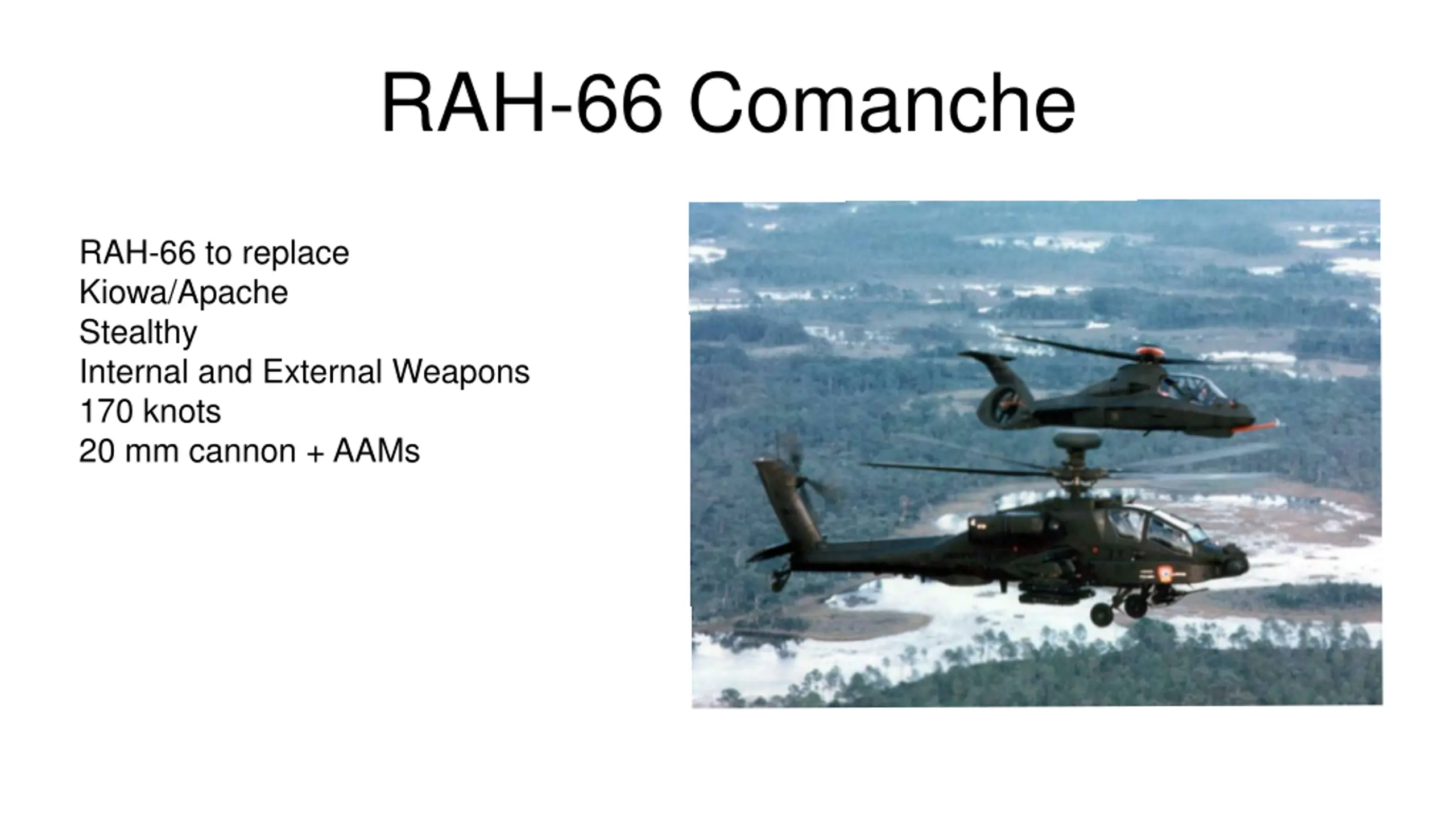 RAH-66 Comanche

RAH-66 to replace
Kiowa/Apache
Stealthy
Internal and External Weapons
170 knots
20 mm cannon + AAMs